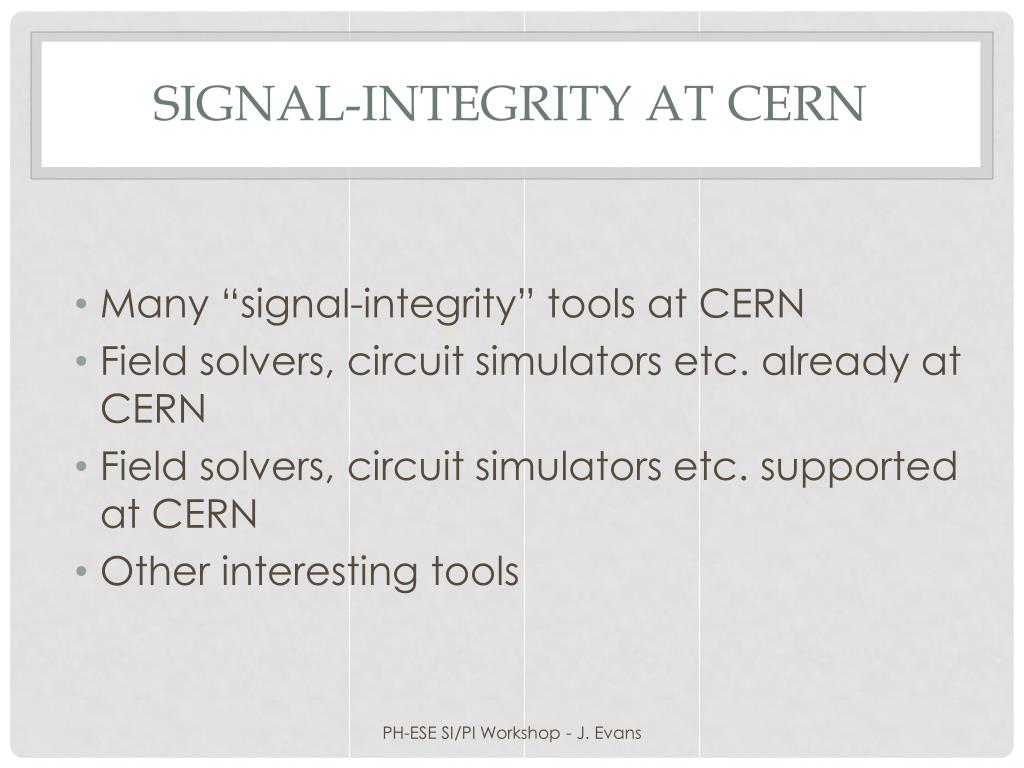 SIGNAL-INTEGRITY AT CERN

• Many “signal-integrity” tools at CERN
• Field solvers, circuit simulators etc. already at CERN
• Field solvers, circuit simulators etc. supported at CERN
• Other interesting tools

PH-ESE SI/PI Workshop - J. Evans